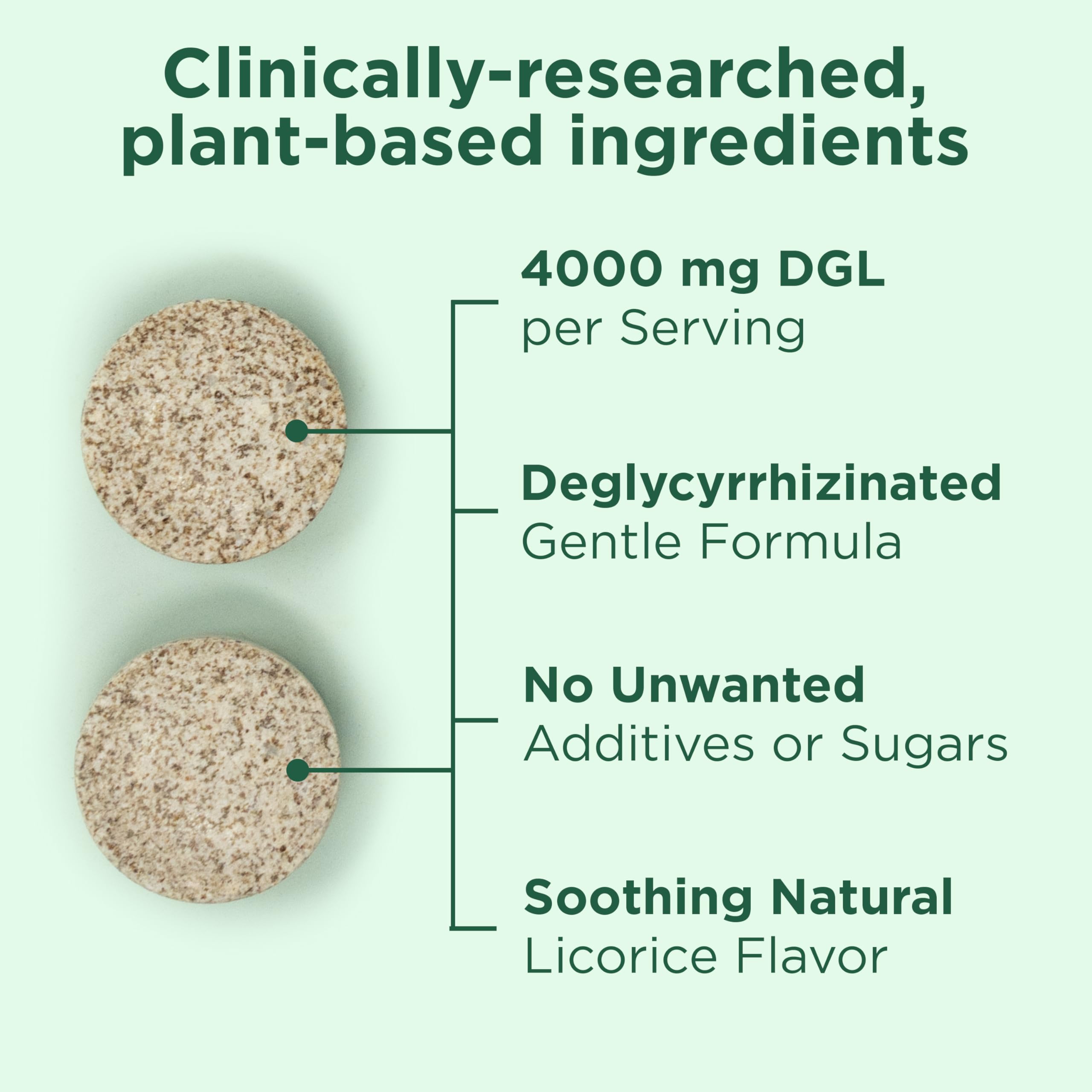 Clinically-researched, plant-based ingredients

4000 mg DGL
per Serving

Deglycyrrhizinated
Gentle Formula

No Unwanted
Additives or Sugars

Soothing Natural
Licorice Flavor